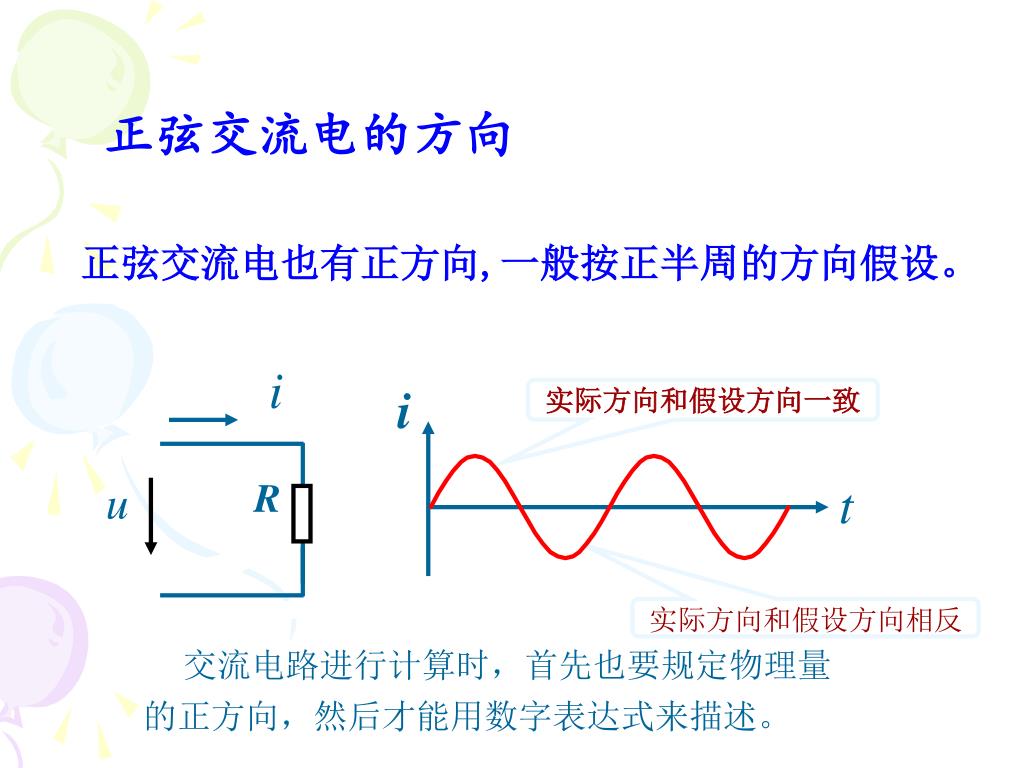 正弦交流电的方向

正弦交流电也有正方向,一般按正半周的方向假设。

$i$

$u$

$R$

$i$

实际方向和假设方向一致

$t$

实际方向和假设方向相反

交流电路进行计算时，首先也要规定物理量的正方向，然后才能用数字表达式来描述。